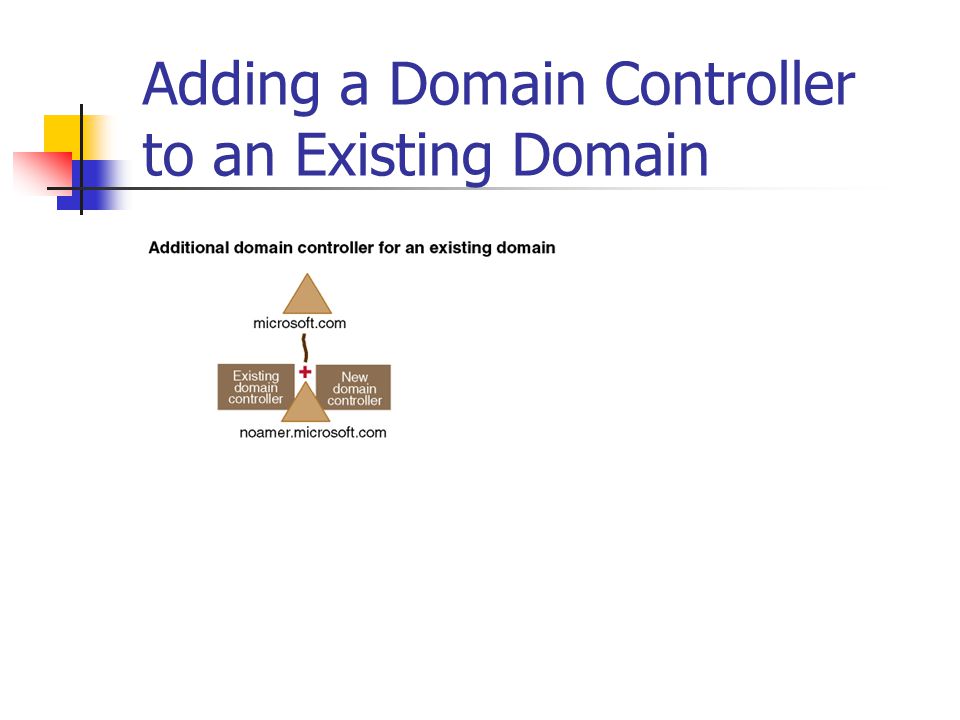 Adding a Domain Controller to an Existing Domain

Additional domain controller for an existing domain

microsoft.com

Existing domain controller

+

New domain controller

noamer.microsoft.com